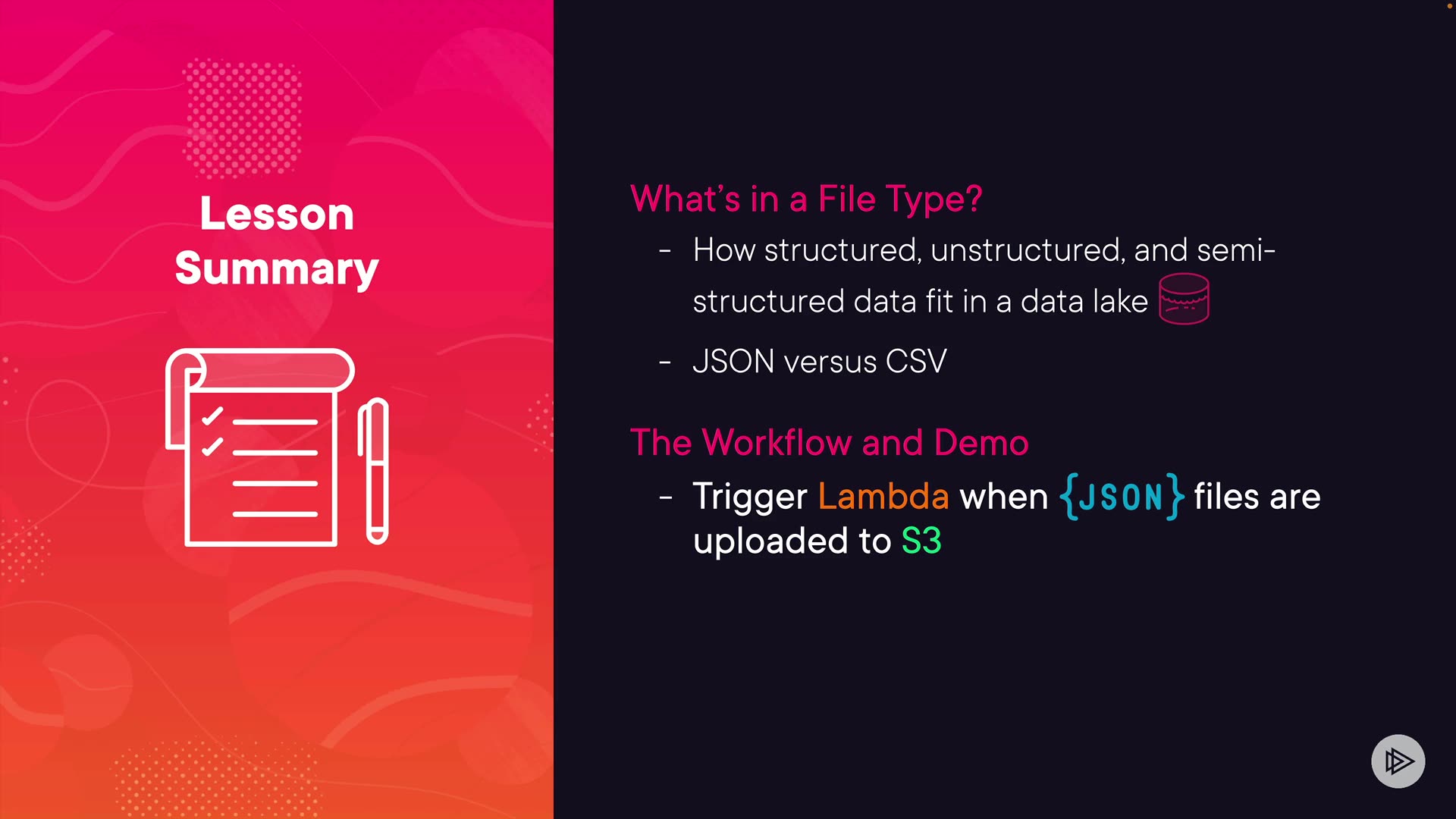 Lesson Summary

What's in a File Type?

- How structured, unstructured, and semi-structured data fit in a data lake

- JSON versus CSV

The Workflow and Demo

- Trigger Lambda when {JSON} files are uploaded to S3